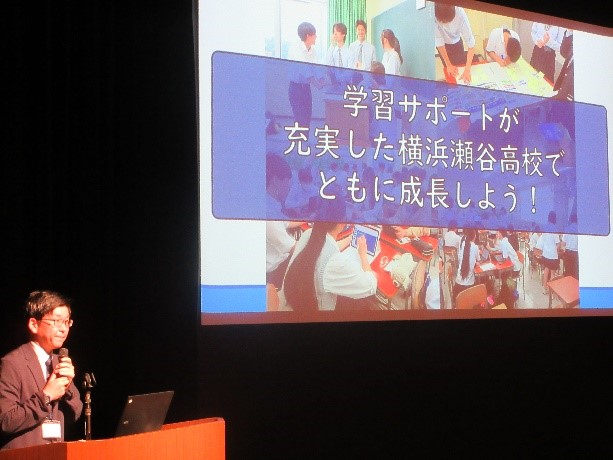 学習サポートが
充実した横浜瀬谷高校で
ともに成長しよう！